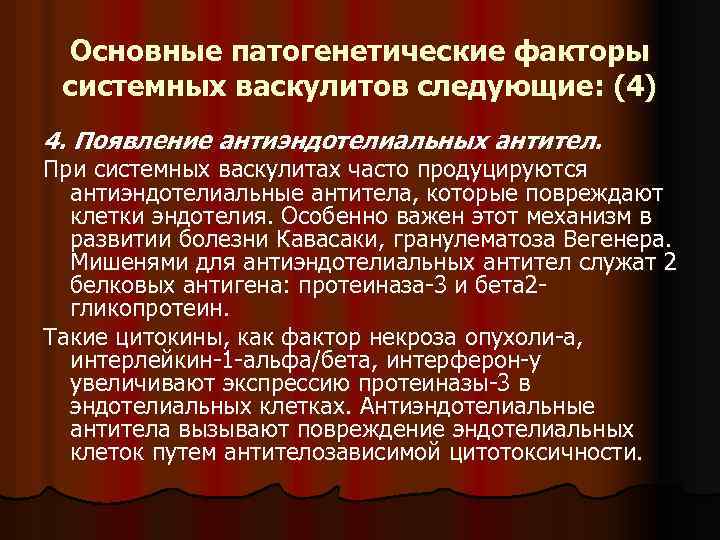 Основные патогенетические факторы системных васкулитов следующие: (4)

4. Появление антиэндотелиальных антител.

При системных васкулитах часто продуцируются антиэндотелиальные антитела, которые повреждают клетки эндотелия. Особенно важен этот механизм в развитии болезни Кавасаки, гранулематоза Вегенера. Мишенями для антиэндотелиальных антител служат 2 белковых антигена: протеиназа-3 и бета2-гликопротеин.

Такие цитокины, как фактор некроза опухоли-а, интерлейкин-1-альфа/бета, интерферон-у увеличивают экспрессию протеиназы-3 в эндотелиальных клетках. Антиэндотелиальные антитела вызывают повреждение эндотелиальных клеток путем антителозависимой цитотоксичности.